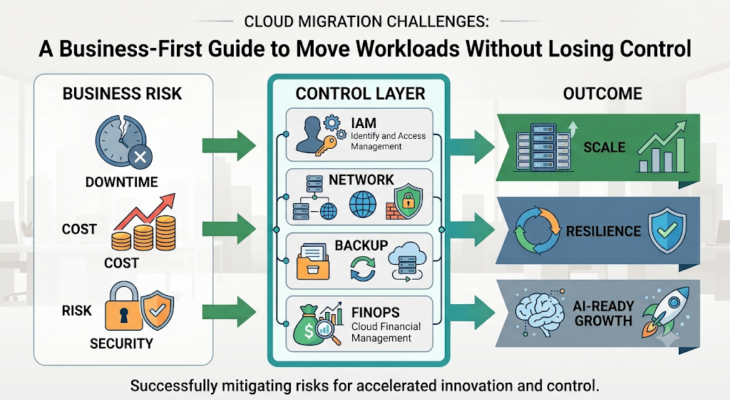 CLOUD MIGRATION CHALLENGES:

A Business-First Guide to Move Workloads Without Losing Control

BUSINESS RISK

DOWNTIME

COST

COST

RISK

SECURITY

CONTROL LAYER

IAM
Identify and Access Management

NETWORK

BACKUP

FINOPS
Cloud Financial Management

OUTCOME

SCALE

RESILIENCE

AI-READY GROWTH

Successfully mitigating risks for accelerated innovation and control.